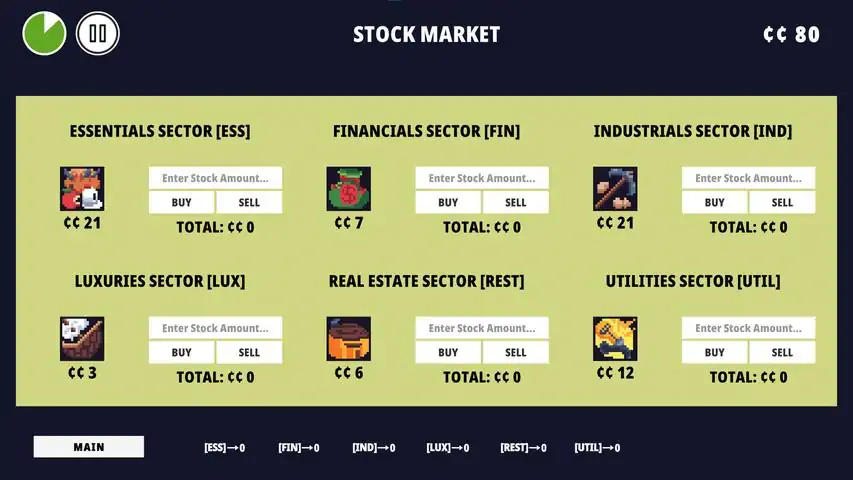 STOCK MARKET

¢¢ 80

ESSENTIALS SECTOR [ESS]

Enter Stock Amount...

BUY SELL

¢¢ 21

TOTAL: ¢¢ 0

FINANCIALS SECTOR [FIN]

Enter Stock Amount...

BUY SELL

¢¢ 7

TOTAL: ¢¢ 0

INDUSTRIALS SECTOR [IND]

Enter Stock Amount...

BUY SELL

¢¢ 21

TOTAL: ¢¢ 0

LUXURIES SECTOR [LUX]

Enter Stock Amount...

BUY SELL

¢¢ 3

TOTAL: ¢¢ 0

REAL ESTATE SECTOR [REST]

Enter Stock Amount...

BUY SELL

¢¢ 6

TOTAL: ¢¢ 0

UTILITIES SECTOR [UTIL]

Enter Stock Amount...

BUY SELL

¢¢ 12

TOTAL: ¢¢ 0

MAIN

[ESS]→0 [FIN]→0 [IND]→0 [LUX]→0 [REST]→0 [UTIL]→0